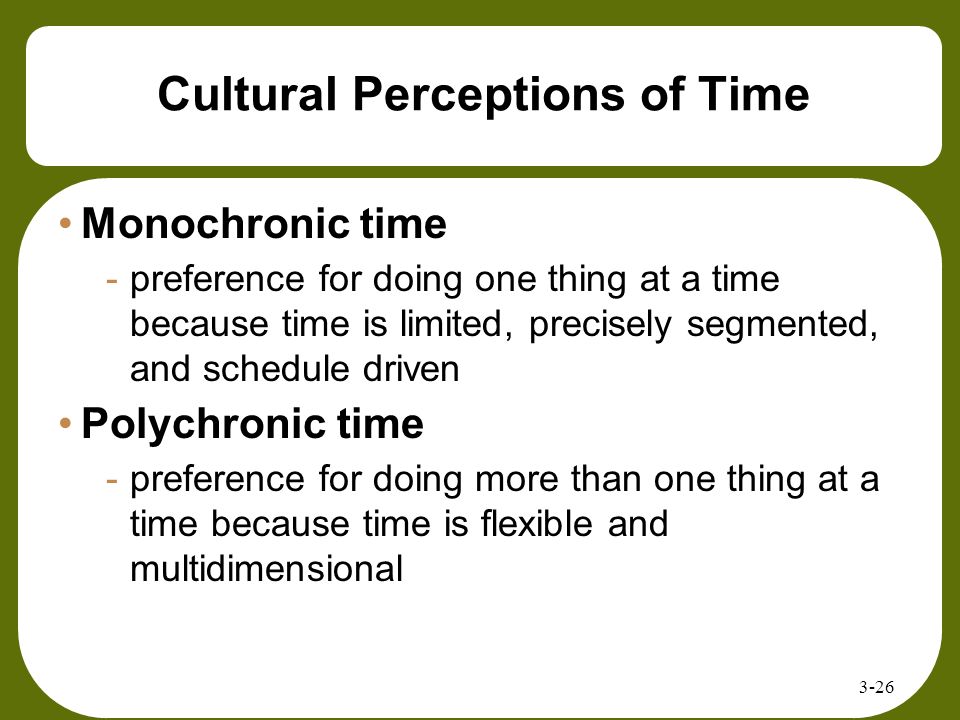 Cultural Perceptions of Time

• Monochronic time
- preference for doing one thing at a time because time is limited, precisely segmented, and schedule driven

• Polychronic time
- preference for doing more than one thing at a time because time is flexible and multidimensional

3-26